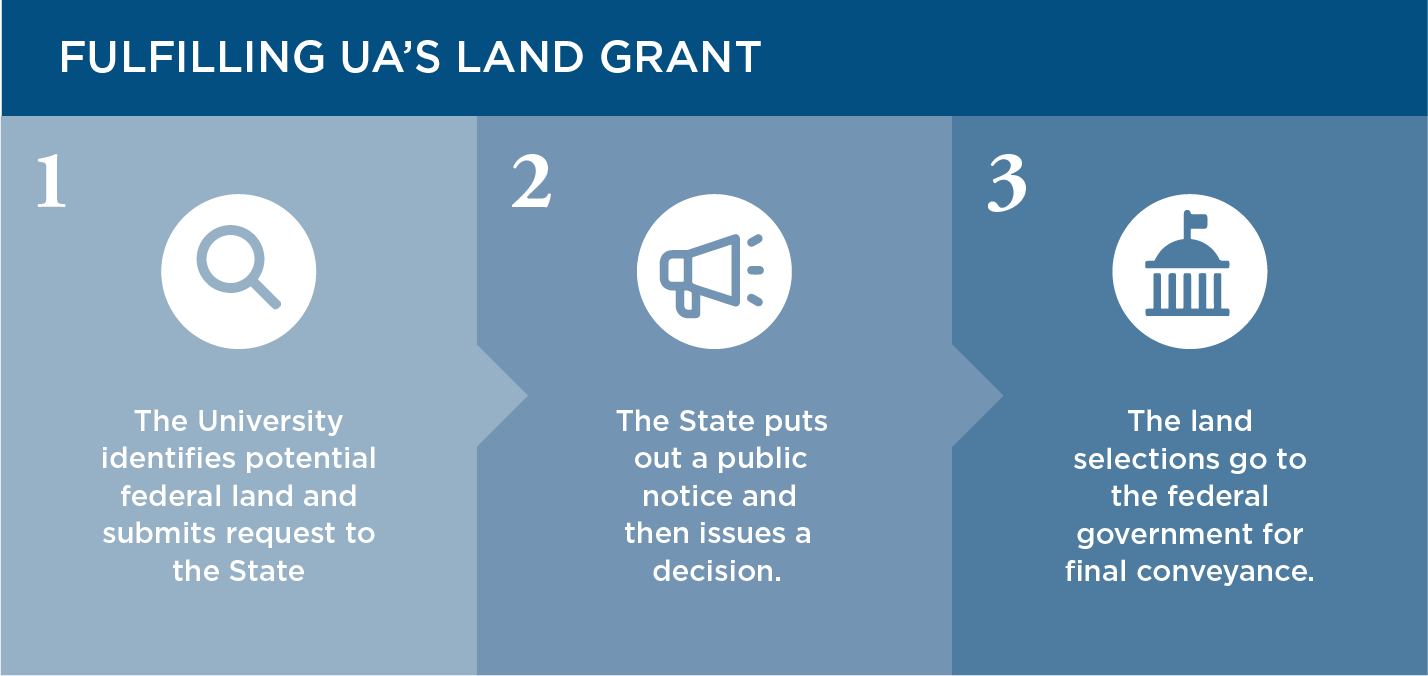 FULFILLING UA'S LAND GRANT

1

The University identifies potential federal land and submits request to the State

2

The State puts out a public notice and then issues a decision.

3

The land selections go to the federal government for final conveyance.